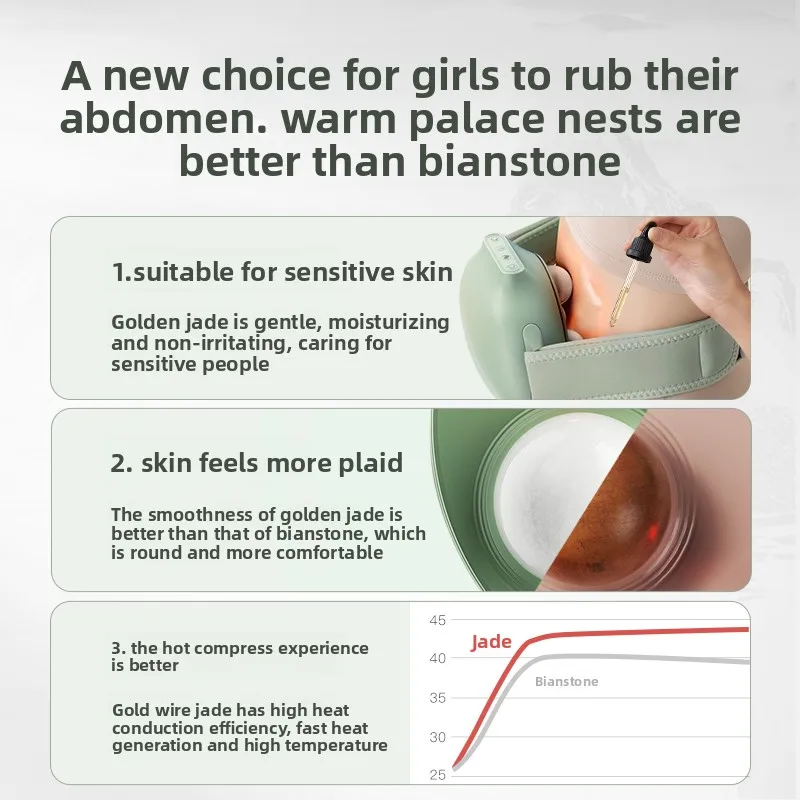 A new choice for girls to rub their abdomen. warm palace nests are better than bianstone

1.suitable for sensitive skin

Golden jade is gentle, moisturizing and non-irritating, caring for sensitive people

2. skin feels more plaid

The smoothness of golden jade is better than that of bianstone, which is round and more comfortable

3. the hot compress experience is better

Gold wire jade has high heat conduction efficiency, fast heat generation and high temperature

45
40
35
30
25
Jade
Bianstone